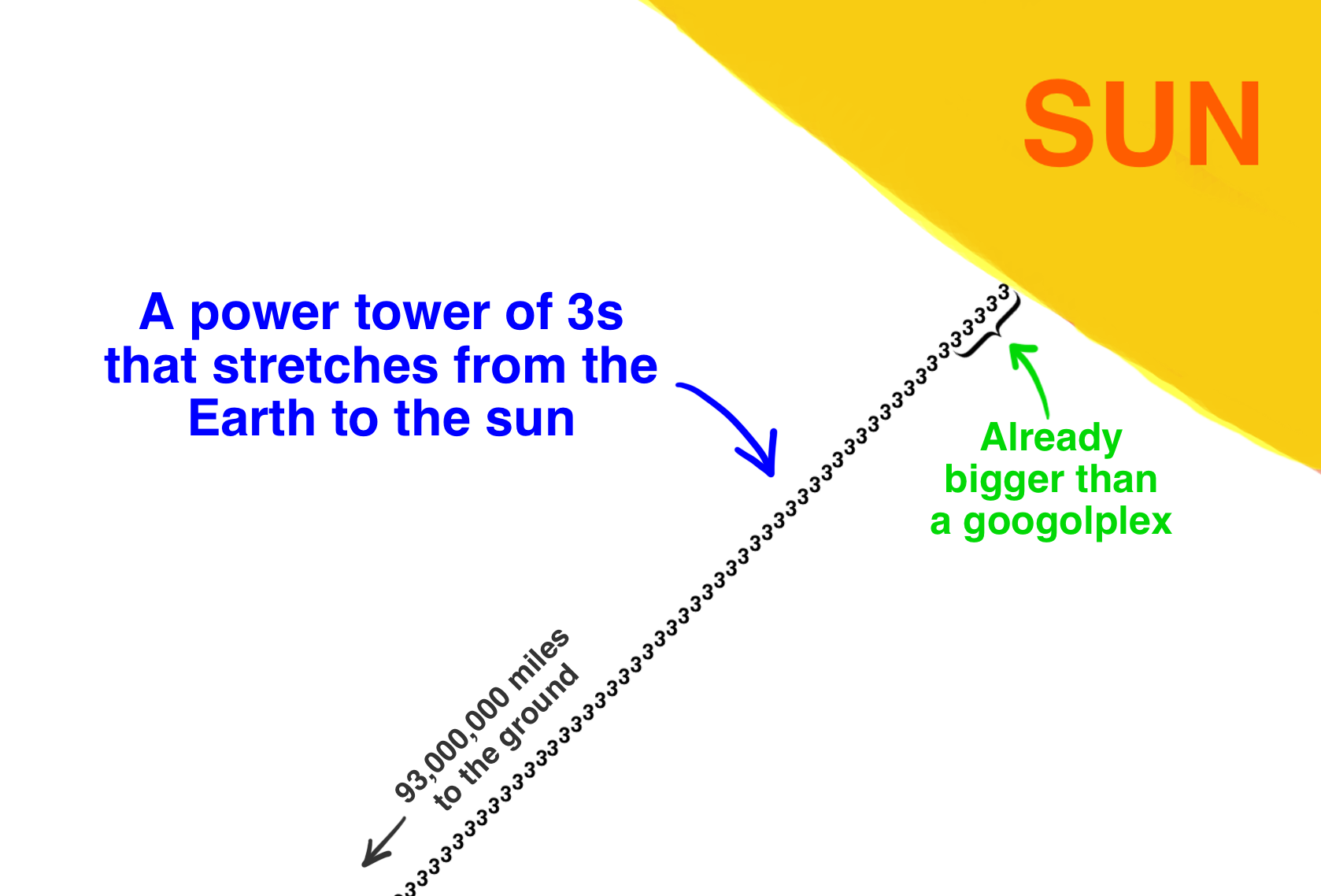 SUN

A power tower of 3s that stretches from the Earth to the sun

Already bigger than a googolplex

93,000,000 miles to the ground

3333333333333333333333333333333333333333333333333333333333333333